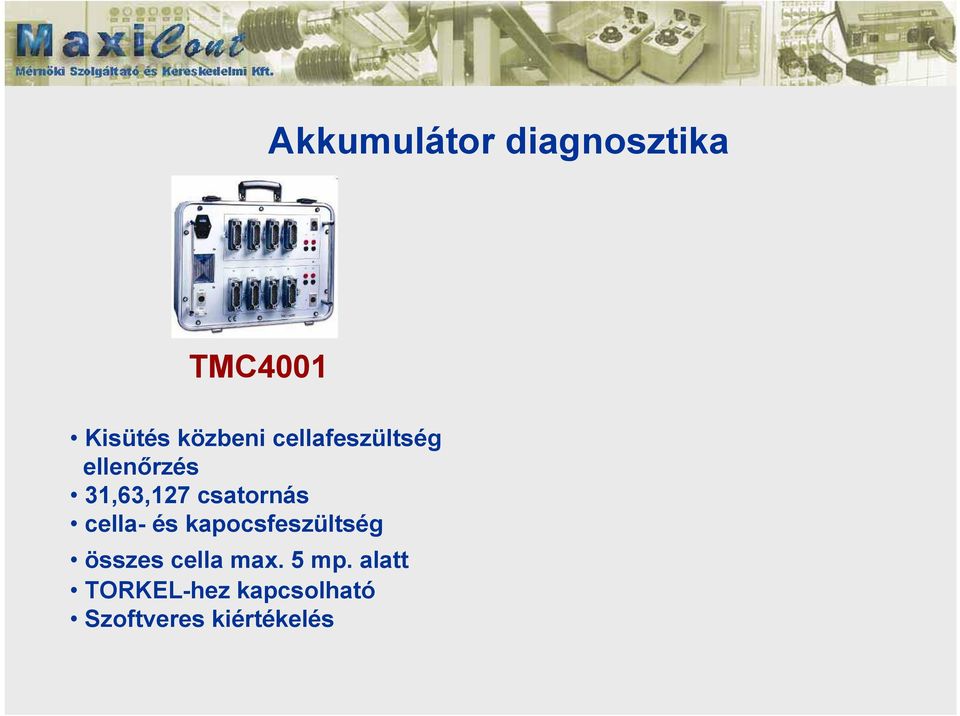 MaxiCont
Mérnöki Szolgáltató és Kereskedelmi Kft.

Akkumulátor diagnosztika

TMC4001

• Kisütés közbeni cellafeszültség ellenőrzés
• 31,63,127 csatornás
• cella- és kapocsfeszültség
• összes cella max. 5 mp. alatt
• TORKEL-hez kapcsolható
• Szoftveres kiértékelés